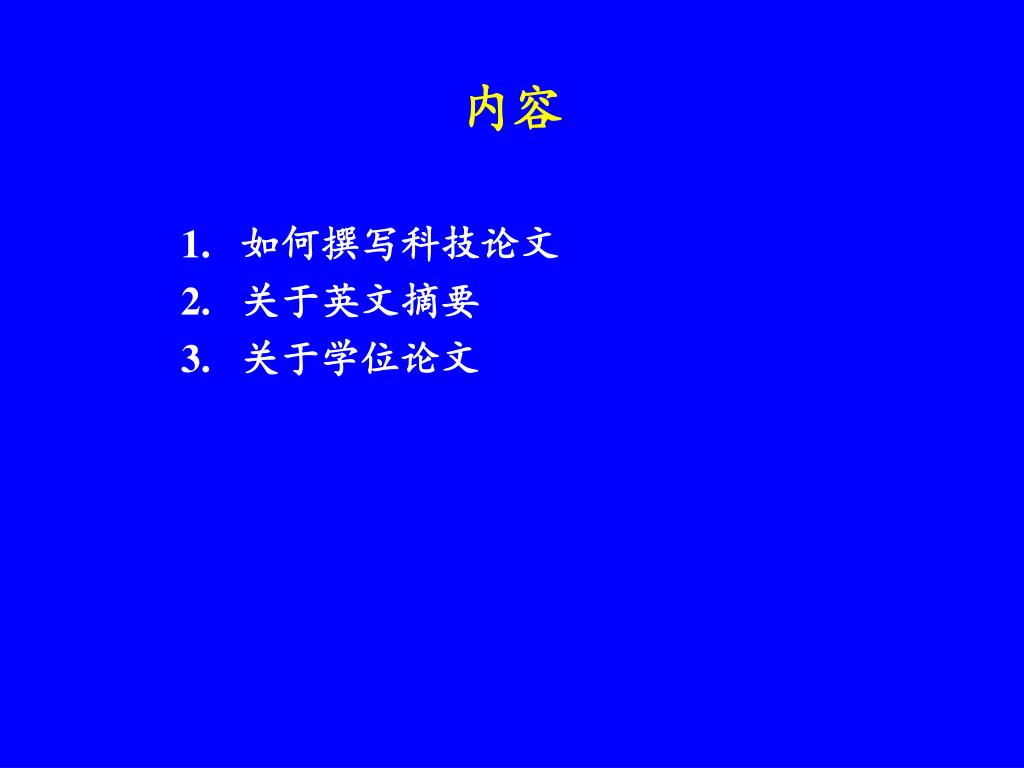 内容

1. 如何撰写科技论文
2. 关于英文摘要
3. 关于学位论文